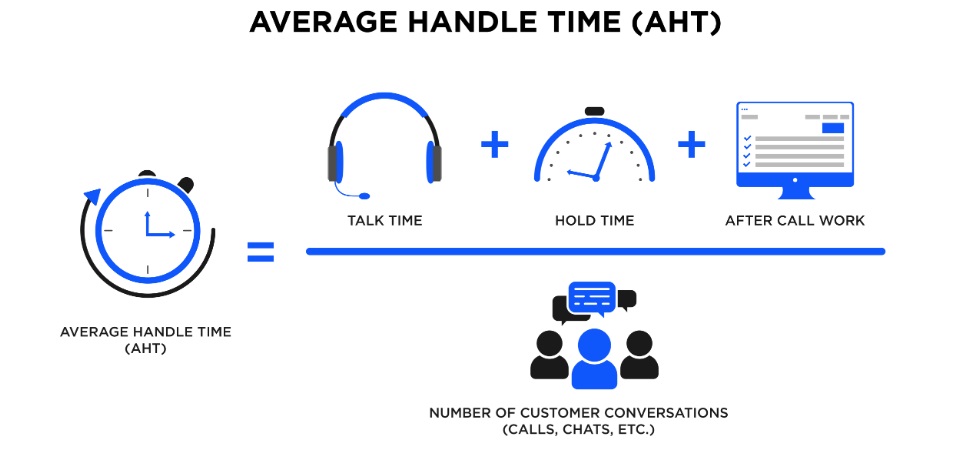 AVERAGE HANDLE TIME (AHT)

AVERAGE HANDLE TIME (AHT)

=

TALK TIME

+

HOLD TIME

+

AFTER CALL WORK

NUMBER OF CUSTOMER CONVERSATIONS (CALLS, CHATS, ETC.)